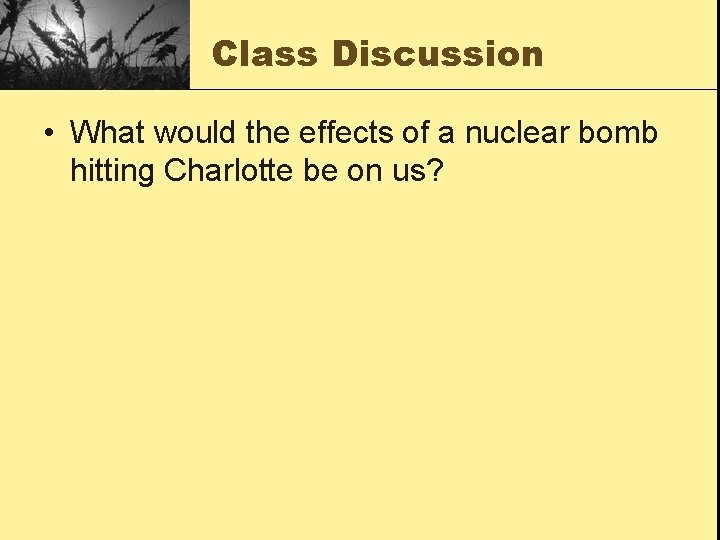 Class Discussion

• What would the effects of a nuclear bomb hitting Charlotte be on us?